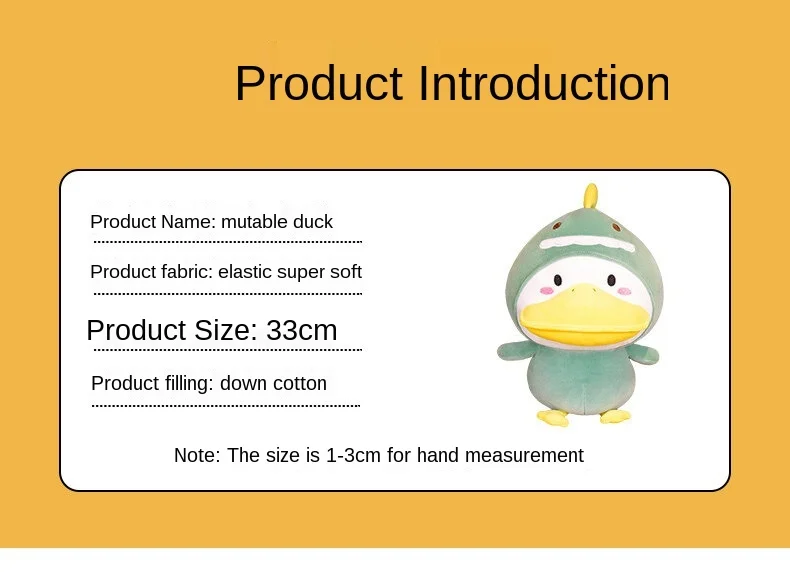 Product Introduction

Product Name: mutable duck

Product fabric: elastic super soft

Product Size: 33cm

Product filling: down cotton

Note: The size is 1-3cm for hand measurement